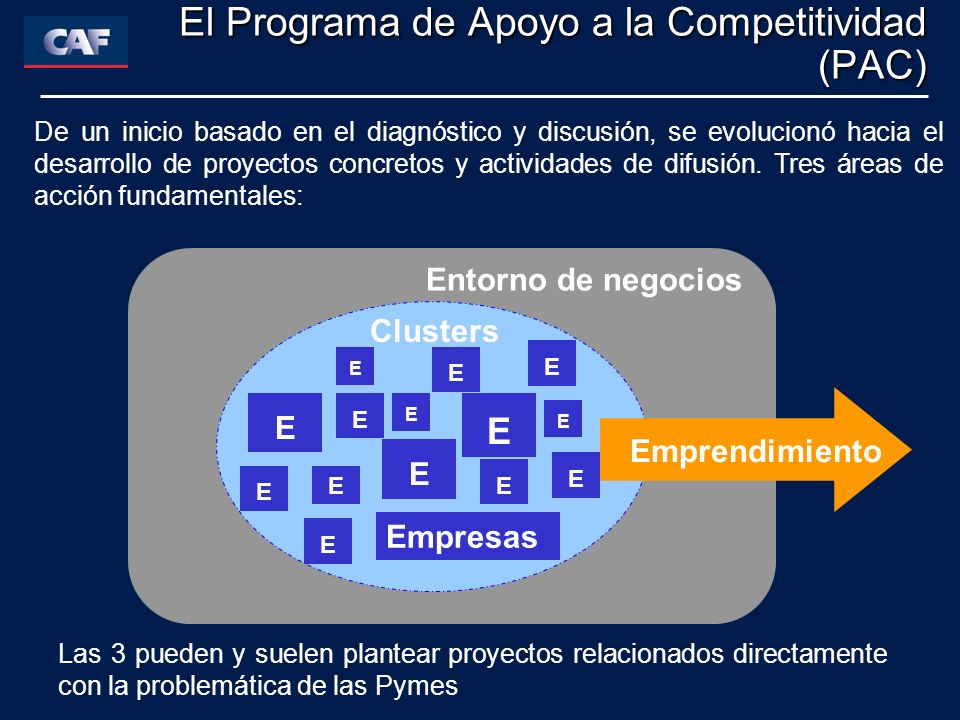 CAF

El Programa de Apoyo a la Competitividad (PAC)

De un inicio basado en el diagnóstico y discusión, se evolucionó hacia el desarrollo de proyectos concretos y actividades de difusión. Tres áreas de acción fundamentales:

Entorno de negocios

Clusters

E E E
E E E E E
E E E E E
E
Empresas

Emprendimiento

Las 3 pueden y suelen plantear proyectos relacionados directamente con la problemática de las Pymes